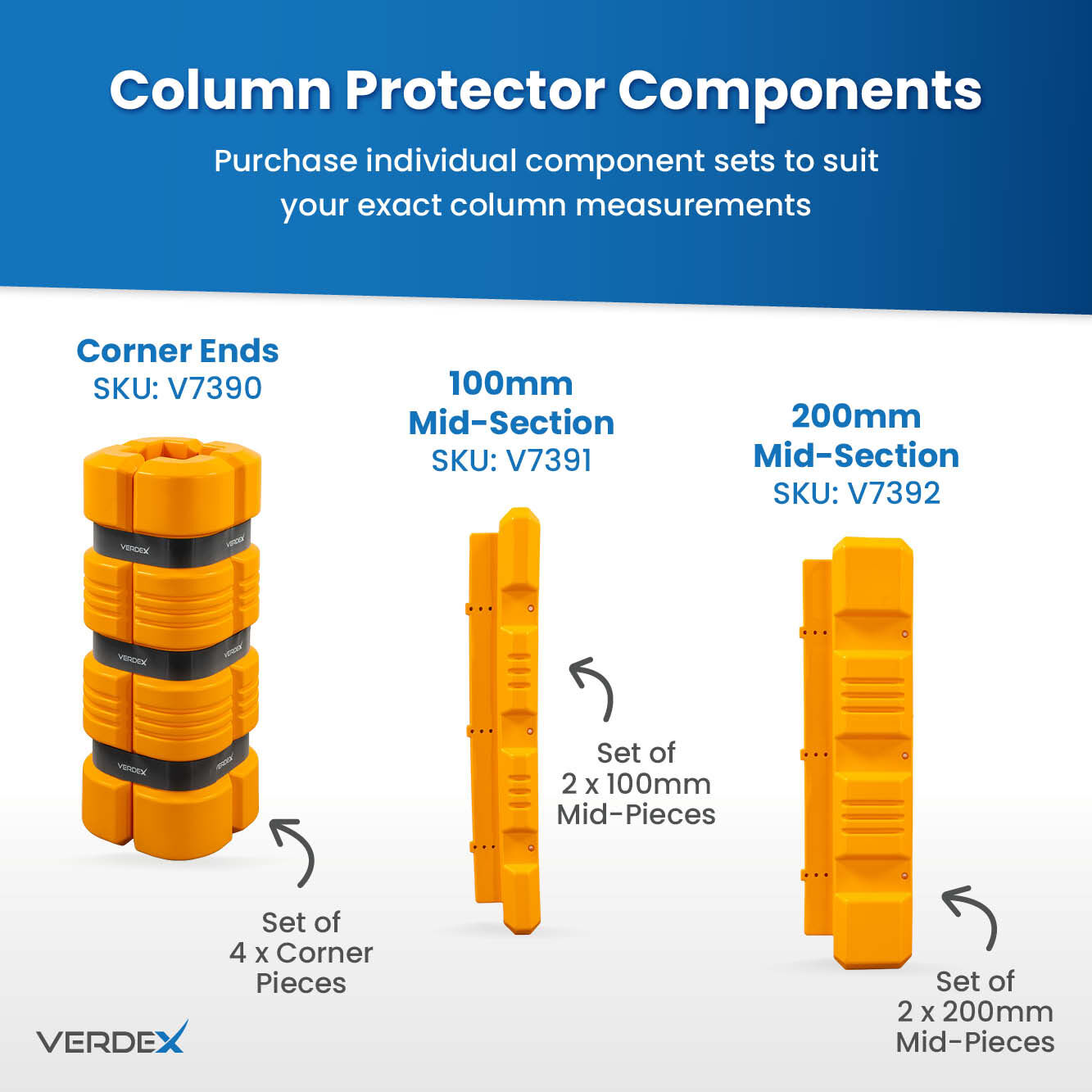 Column Protector Components

Purchase individual component sets to suit your exact column measurements

Corner Ends
SKU: V7390

VERDEX VERDEX VERDEX VERDEX VERDEX VERDEX

Set of
4 x Corner
Pieces

100mm
Mid-Section
SKU: V7391

Set of
2 x 100mm
Mid-Pieces

200mm
Mid-Section
SKU: V7392

Set of
2 x 200mm
Mid-Pieces

VERDEX